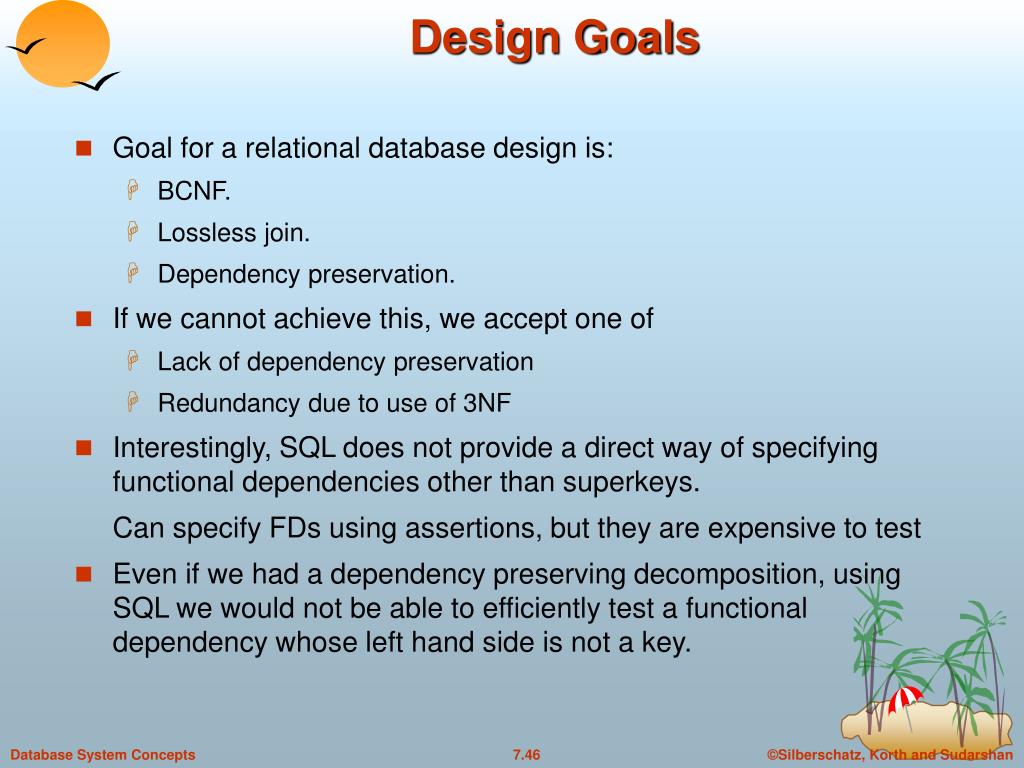 Design Goals

Goal for a relational database design is:

BCNF.

Lossless join.

Dependency preservation.

If we cannot achieve this, we accept one of

Lack of dependency preservation

Redundancy due to use of 3NF

Interestingly, SQL does not provide a direct way of specifying functional dependencies other than superkeys.

Can specify FDs using assertions, but they are expensive to test

Even if we had a dependency preserving decomposition, using SQL we would not be able to efficiently test a functional dependency whose left hand side is not a key.

Database System Concepts

7.46

©Silberschatz, Korth and Sudarshan